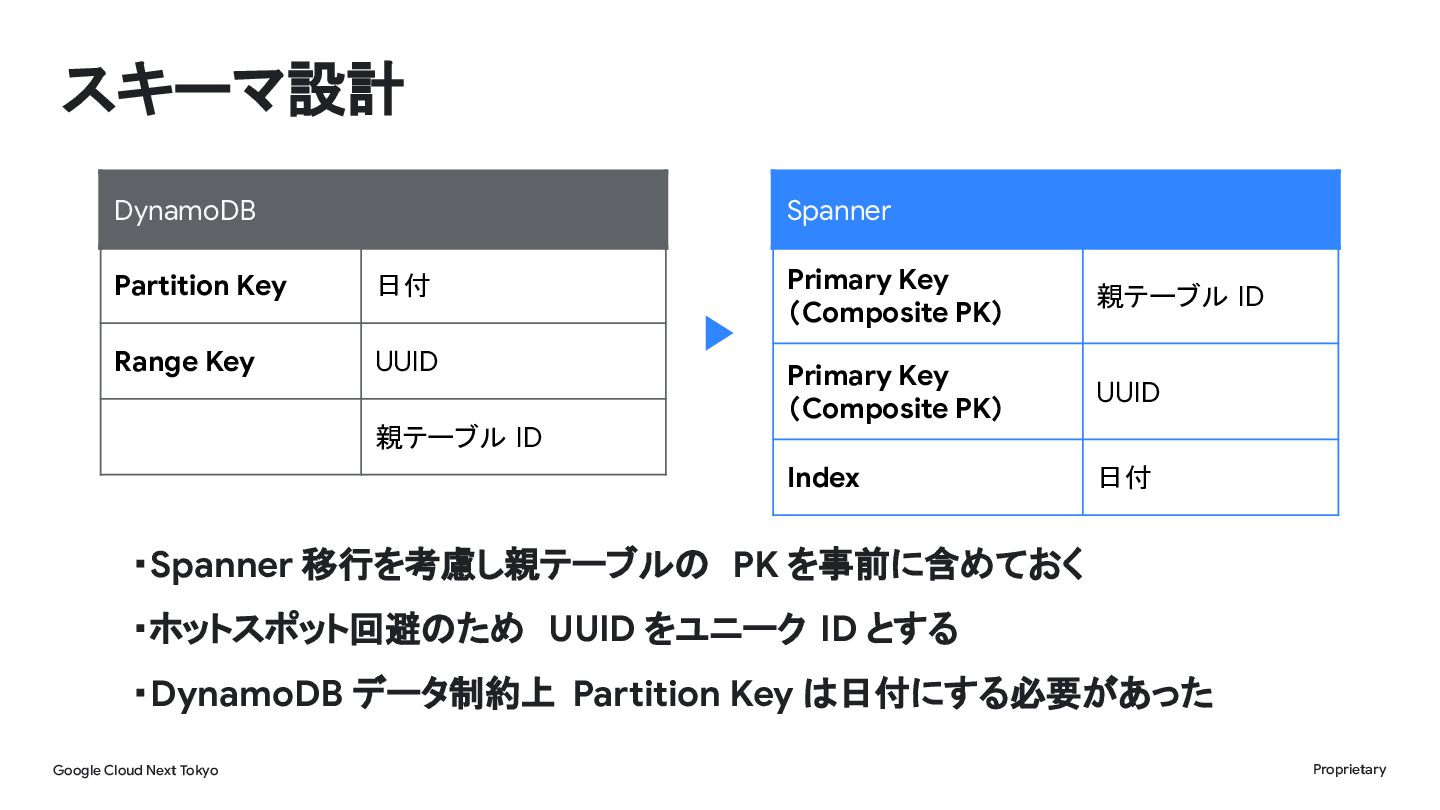 スキーマ設計

| DynamoDB | |
|---|---|
| **Partition Key** | 日付 |
| **Range Key** | UUID |
| | 親テーブル ID |

| Spanner | |
|---|---|
| **Primary Key (Composite PK)** | 親テーブル ID |
| **Primary Key (Composite PK)** | UUID |
| **Index** | 日付 |

・Spanner 移行を考慮し親テーブルの PK を事前に含めておく

・ホットスポット回避のため UUID をユニーク ID とする

・DynamoDB データ制約上 Partition Key は日付にする必要があった

Google Cloud Next Tokyo

Proprietary